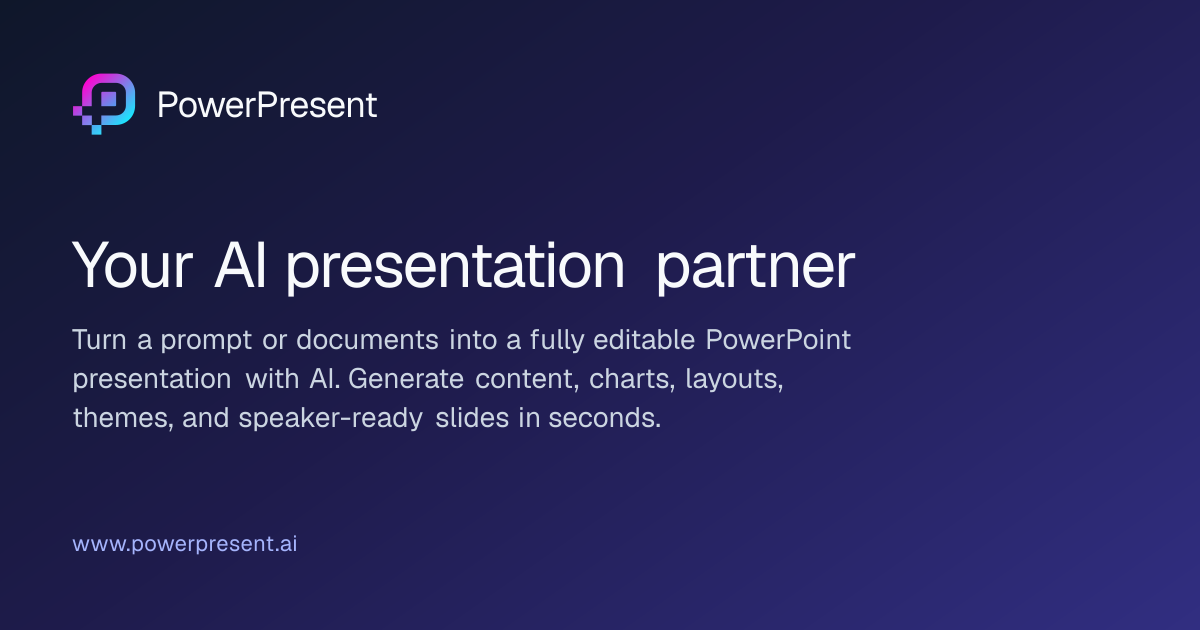 PowerPresent

Your AI presentation partner

Turn a prompt or documents into a fully editable PowerPoint presentation with AI. Generate content, charts, layouts, themes, and speaker-ready slides in seconds.

www.powerpresent.ai